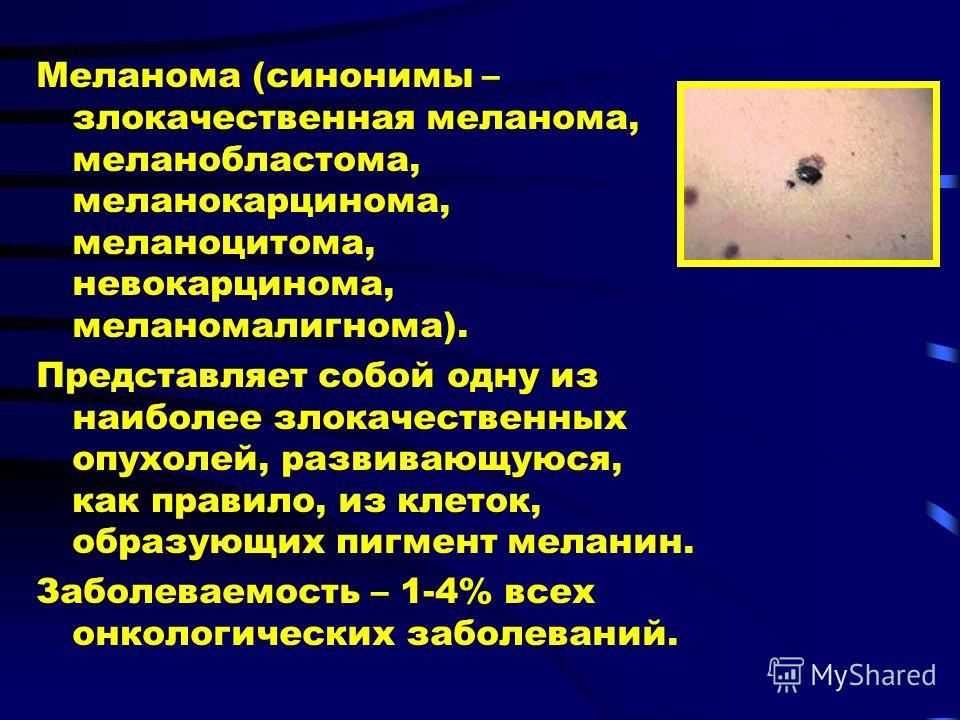 Меланома (синонимы – злокачественная меланома, меланобластома, меланокарцинома, меланоцитома, невокарцинома, меланомалигнома).

Представляет собой одну из наиболее злокачественных опухолей, развивающуюся, как правило, из клеток, образующих пигмент меланин.

Заболеваемость – 1-4% всех онкологических заболеваний.

MyShared